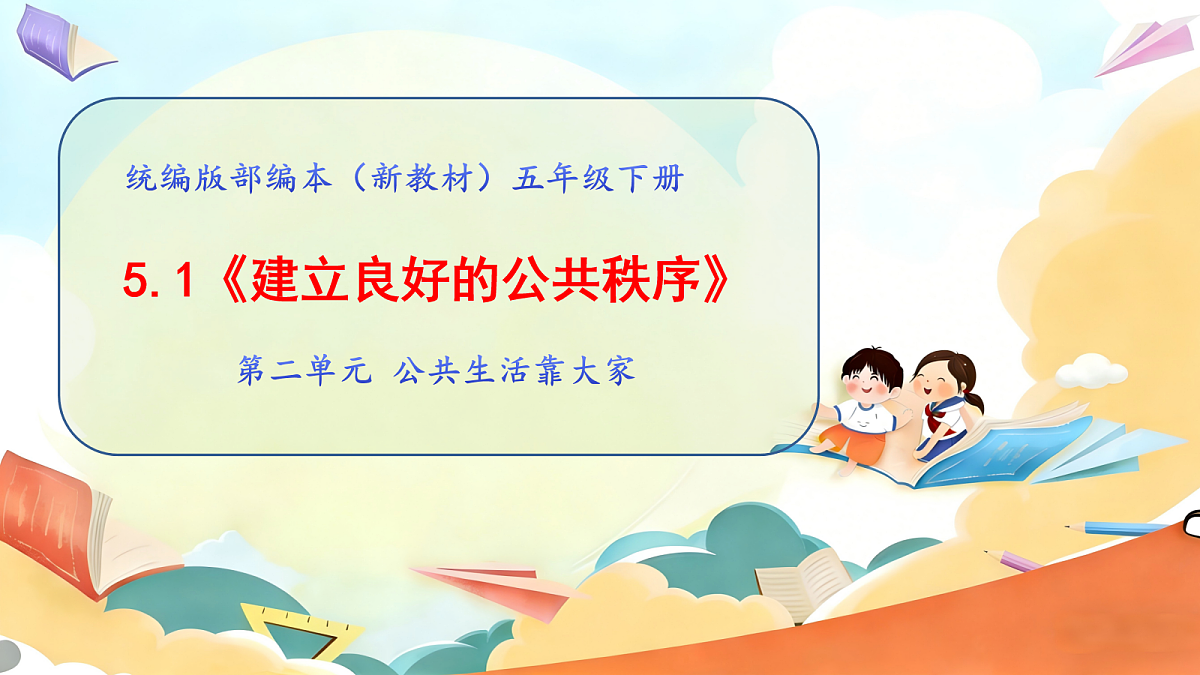 统编版部编本（新教材）五年级下册

5.1《建立良好的公共秩序》

第二单元 公共生活靠大家